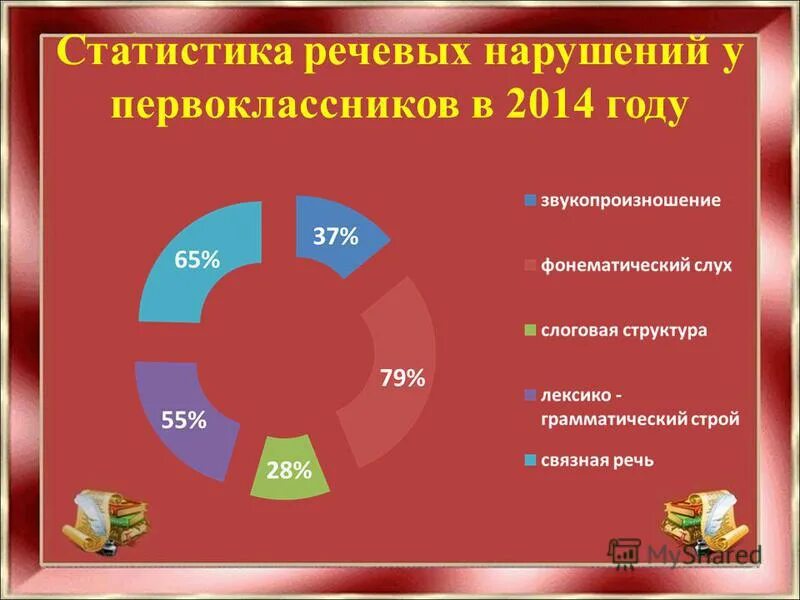 Статистика речевых нарушений у первоклассников в 2014 году

37%
79%
28%
55%
65%

звукопроизношение
фонематический слух
слоговая структура
лексико - грамматический строй
связная речь

MyShared